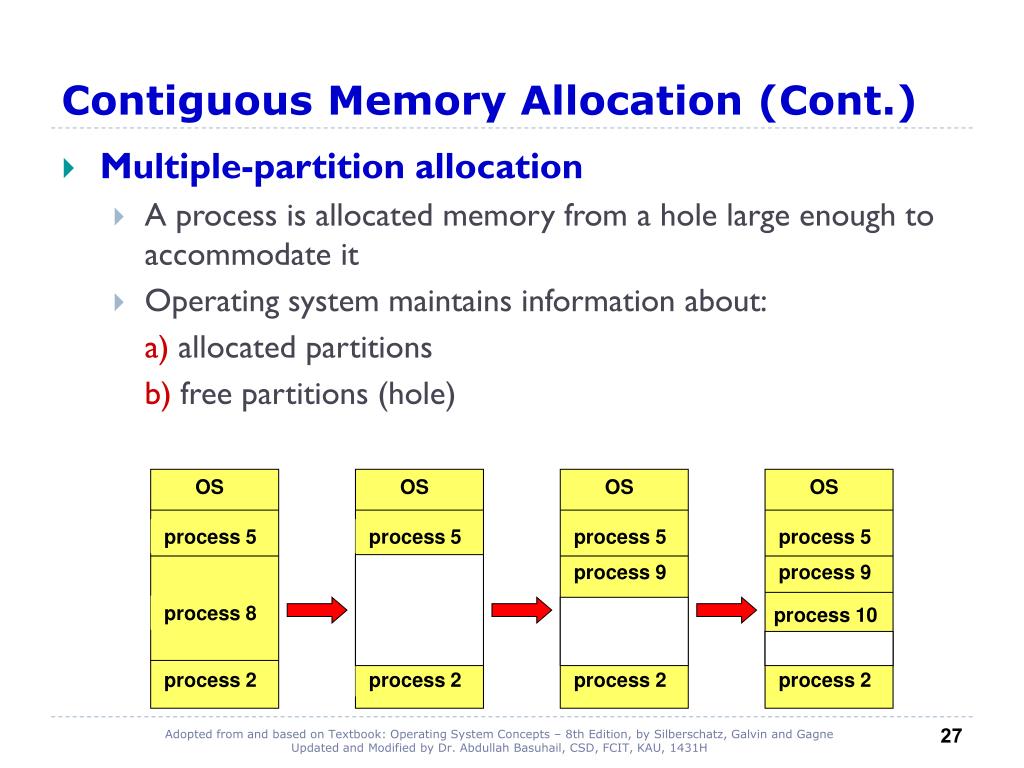 Contiguous Memory Allocation (Cont.)

Multiple-partition allocation

A process is allocated memory from a hole large enough to accommodate it

Operating system maintains information about:

a) allocated partitions

b) free partitions (hole)

OS
process 5
process 8
process 2

OS
process 5
process 2

OS
process 5
process 9
process 2

OS
process 5
process 9
process 10
process 2

Adopted from and based on Textbook: Operating System Concepts – 8th Edition, by Silberschatz, Galvin and Gagne
Updated and Modified by Dr. Abdullah Basuhail, CSD, FCIT, KAU, 1431H

27